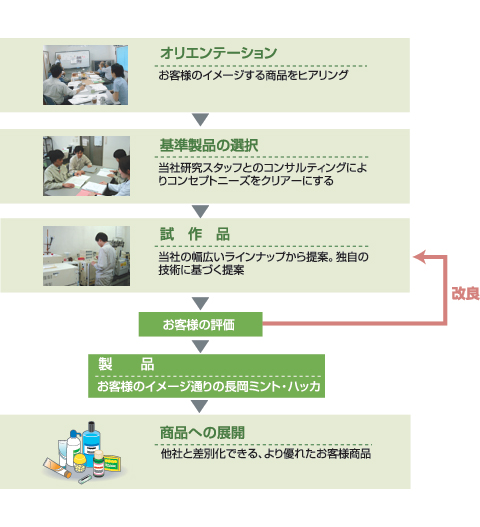 オリエンテーション

お客様のイメージする商品をヒアリング

基準製品の選択

当社研究スタッフとのコンサルティングによりコンセプトニーズをクリアーにする

試　作　品

当社の幅広いラインナップから提案。独自の技術に基づく提案

改良

お客様の評価

製　　品

お客様のイメージ通りの長岡ミント・ハッカ

商品への展開

他社と差別化できる、より優れたお客様商品